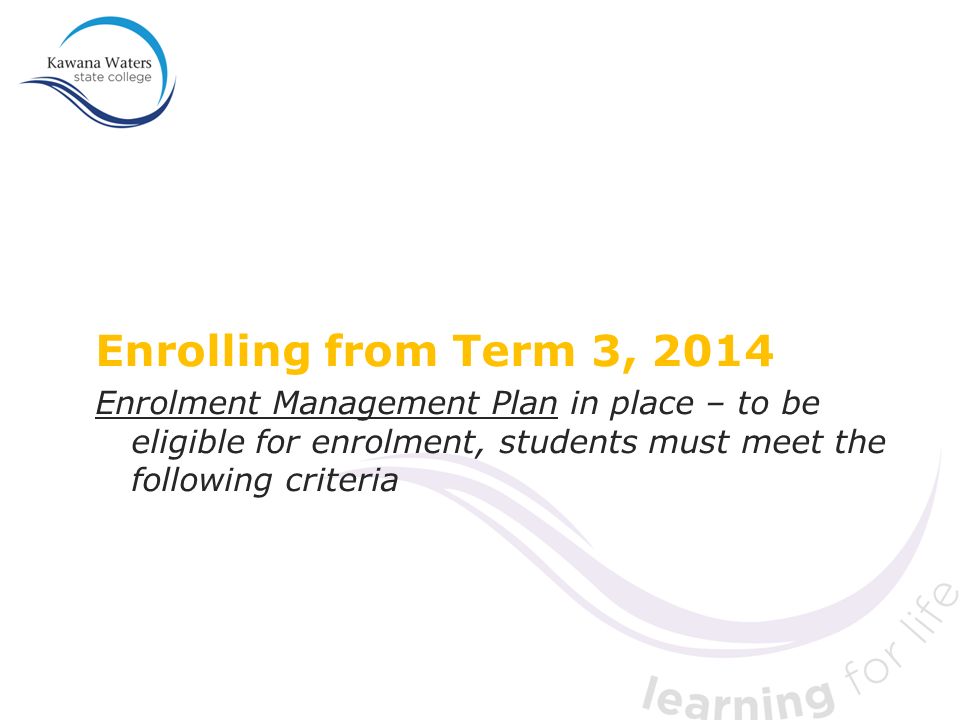 Kawana Waters
state college

Enrolling from Term 3, 2014

Enrolment Management Plan in place – to be eligible for enrolment, students must meet the following criteria

learning for life